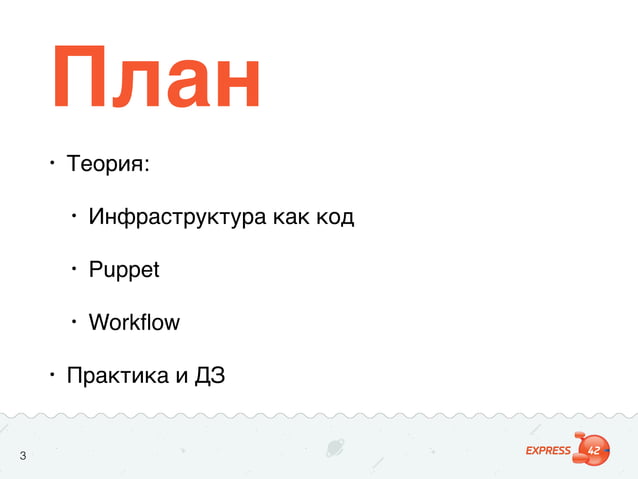 План

• Теория:

• Инфраструктура как код

• Puppet

• Workflow

• Практика и ДЗ

3

EXPRESS 42